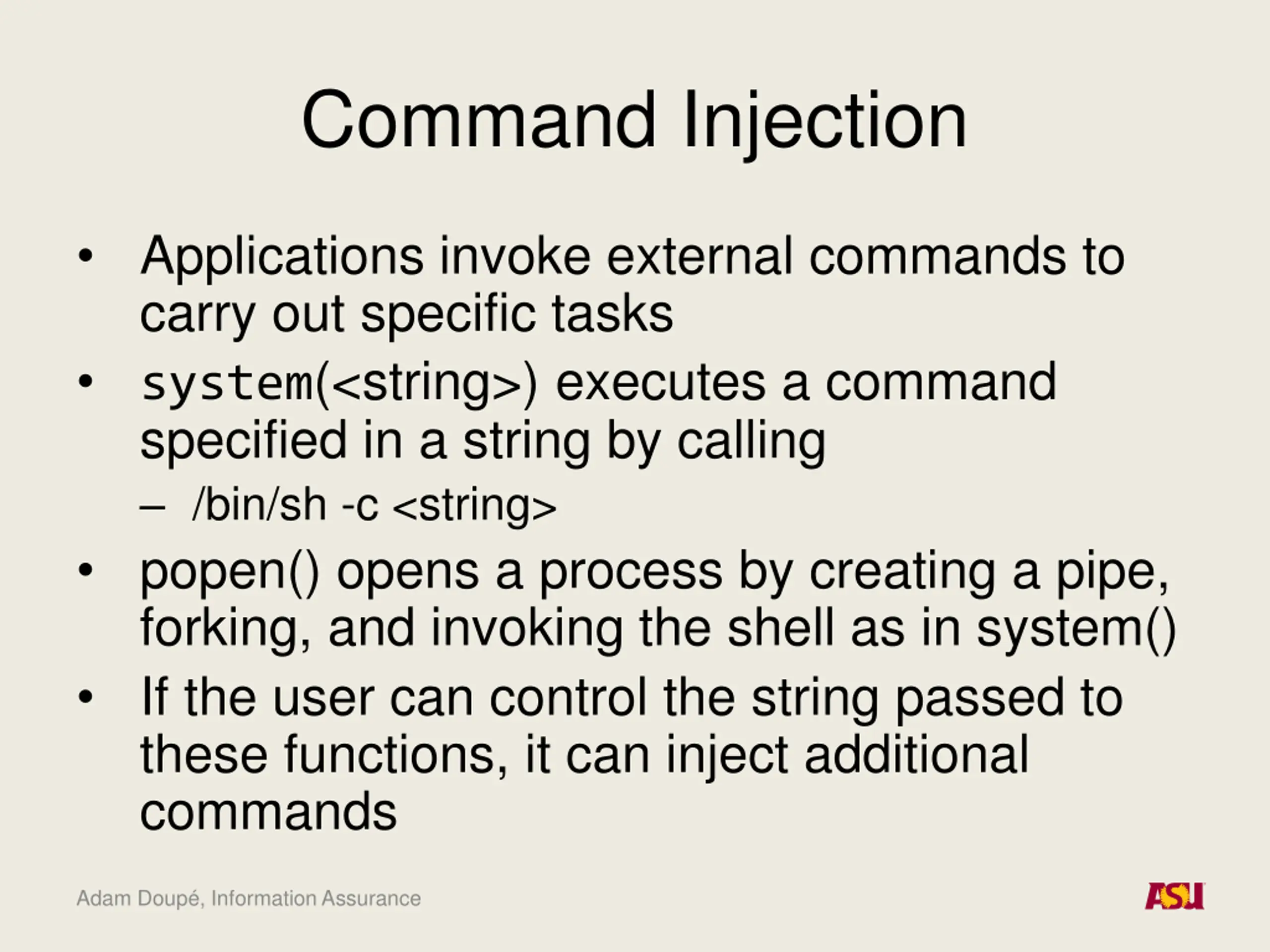 Command Injection

• Applications invoke external commands to carry out specific tasks
• system(<string>) executes a command specified in a string by calling
  – /bin/sh -c <string>
• popen() opens a process by creating a pipe, forking, and invoking the shell as in system()
• If the user can control the string passed to these functions, it can inject additional commands

Adam Doupé, Information Assurance

ASU